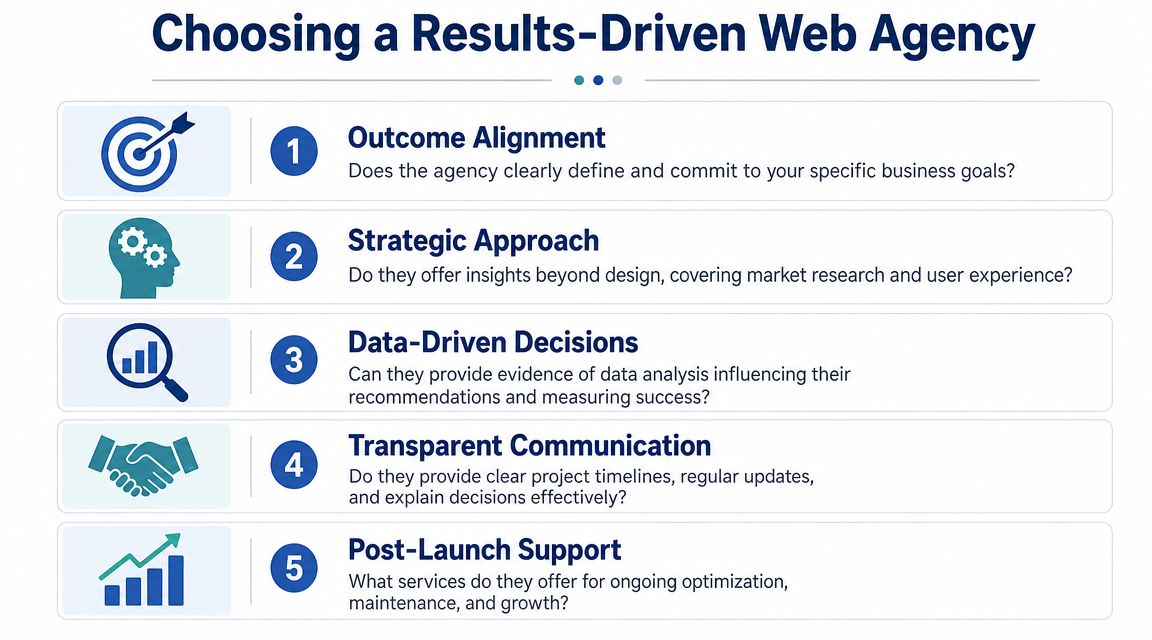 Choosing a Results-Driven Web Agency

1
Outcome Alignment
Does the agency clearly define and commit to your specific business goals?

2
Strategic Approach
Do they offer insights beyond design, covering market research and user experience?

3
Data-Driven Decisions
Can they provide evidence of data analysis influencing their recommendations and measuring success?

4
Transparent Communication
Do they provide clear project timelines, regular updates, and explain decisions effectively?

5
Post-Launch Support
What services do they offer for ongoing optimization, maintenance, and growth?